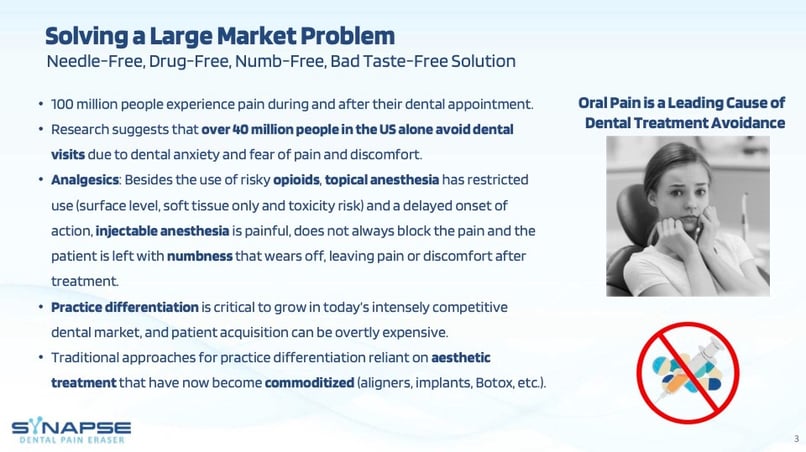 Solving a Large Market Problem
Needle-Free, Drug-Free, Numb-Free, Bad Taste-Free Solution

• 100 million people experience pain during and after their dental appointment.
• Research suggests that over 40 million people in the US alone avoid dental visits due to dental anxiety and fear of pain and discomfort.
• Analgesics: Besides the use of risky opioids, topical anesthesia has restricted use (surface level, soft tissue only and toxicity risk) and a delayed onset of action, injectable anesthesia is painful, does not always block the pain and the patient is left with numbness that wears off, leaving pain or discomfort after treatment.
• Practice differentiation is critical to grow in today's intensely competitive dental market, and patient acquisition can be overtly expensive.
• Traditional approaches for practice differentiation reliant on aesthetic treatment that have now become commoditized (aligners, implants, Botox, etc.).

Oral Pain is a Leading Cause of Dental Treatment Avoidance

SYNAPSE
DENTAL PAIN ERASER

3